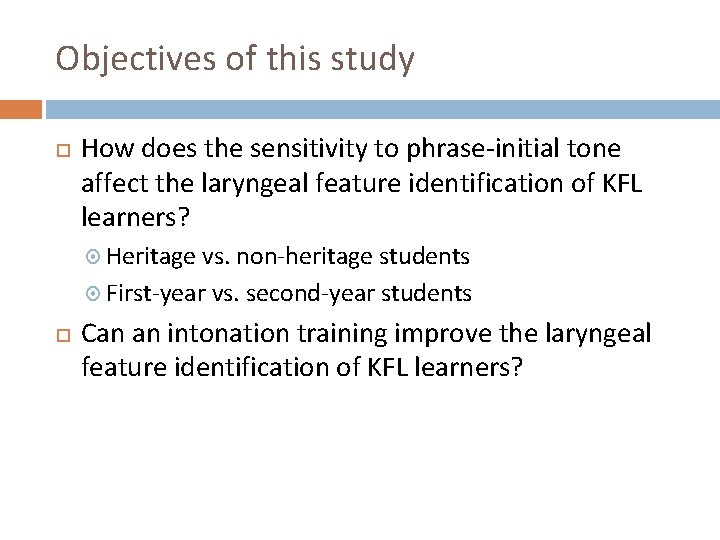 Objectives of this study

How does the sensitivity to phrase-initial tone affect the laryngeal feature identification of KFL learners?

Heritage vs. non-heritage students

First-year vs. second-year students

Can an intonation training improve the laryngeal feature identification of KFL learners?